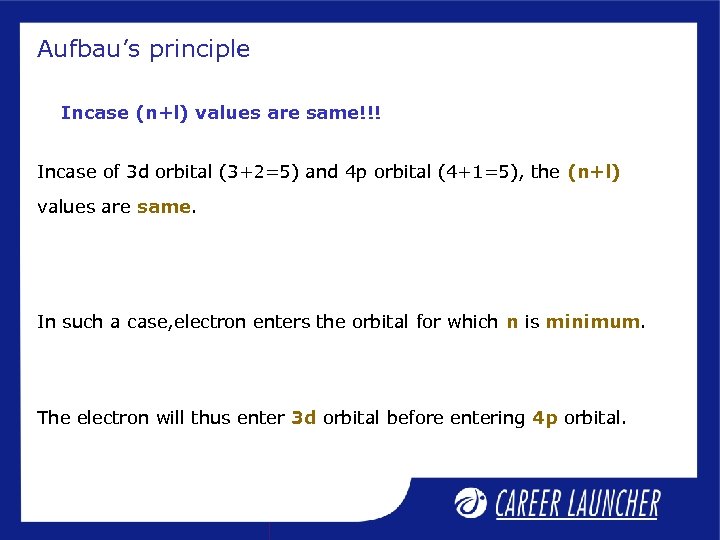 Aufbau's principle

Incase (n+l) values are same!!!

Incase of 3d orbital (3+2=5) and 4p orbital (4+1=5), the (n+l) values are same.

In such a case,electron enters the orbital for which n is minimum.

The electron will thus enter 3d orbital before entering 4p orbital.

CAREER LAUNCHER